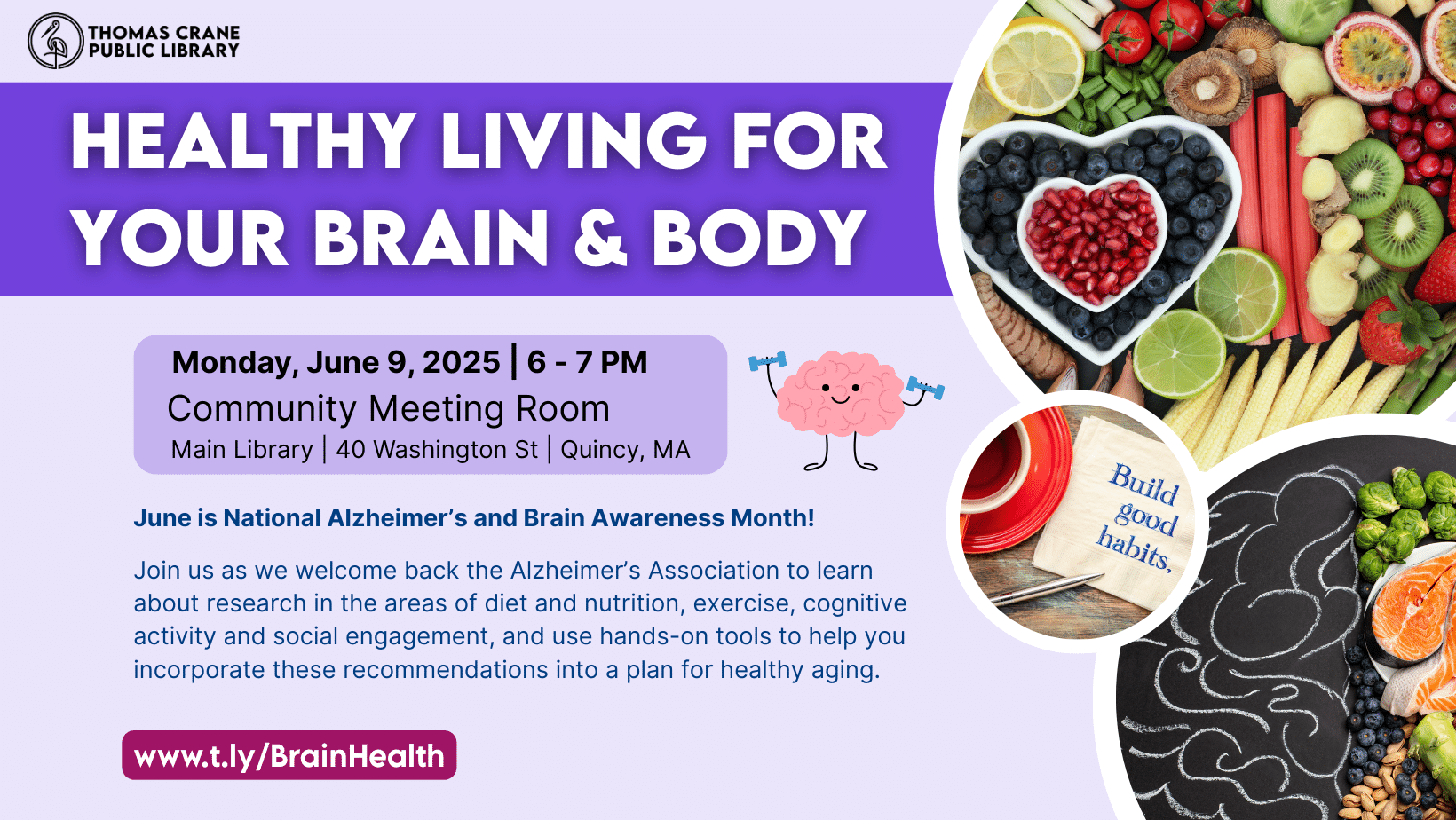 THOMAS CRANE
PUBLIC LIBRARY

HEALTHY LIVING FOR YOUR BRAIN & BODY

Monday, June 9, 2025 | 6 - 7 PM
Community Meeting Room
Main Library | 40 Washington St | Quincy, MA

Build good habits.

June is National Alzheimer's and Brain Awareness Month!

Join us as we welcome back the Alzheimer's Association to learn about research in the areas of diet and nutrition, exercise, cognitive activity and social engagement, and use hands-on tools to help you incorporate these recommendations into a plan for healthy aging.

www.t.ly/BrainHealth